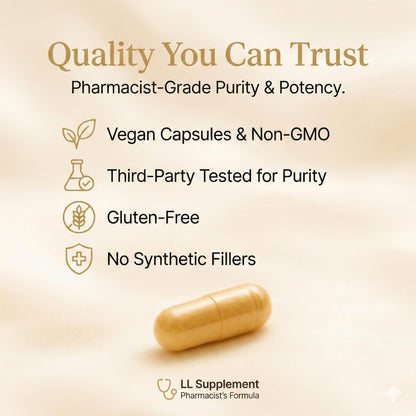 Quality You Can Trust
Pharmacist-Grade Purity & Potency.

Vegan Capsules & Non-GMO

Third-Party Tested for Purity

Gluten-Free

No Synthetic Fillers

LL Supplement
Pharmacist's Formula